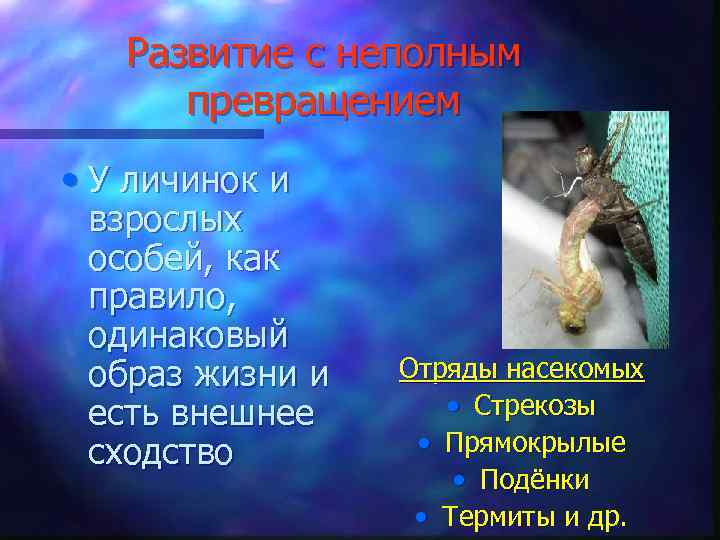 Развитие с неполным превращением

• У личинок и взрослых особей, как правило, одинаковый образ жизни и есть внешнее сходство

Отряды насекомых
• Стрекозы
• Прямокрылые
• Подёнки
• Термиты и др.